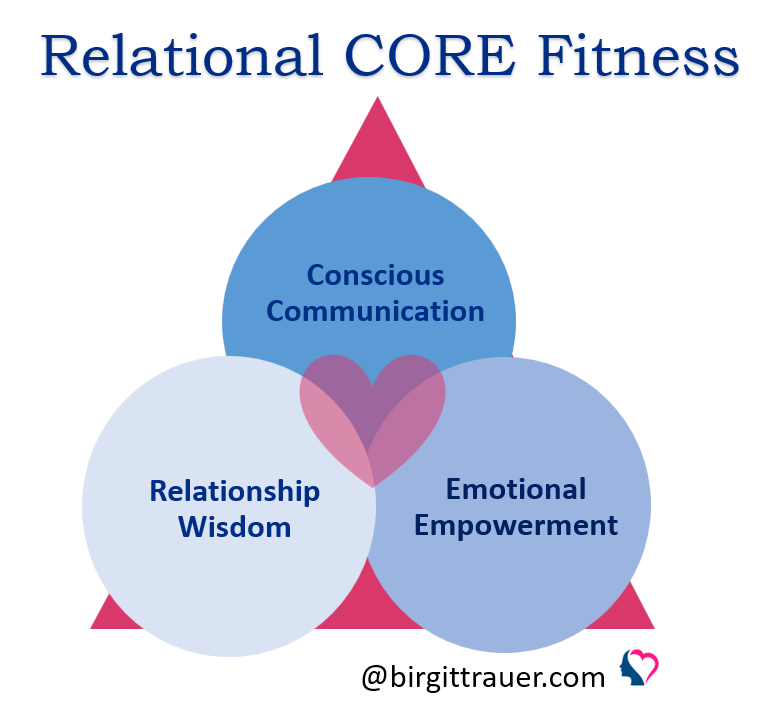 Relational CORE Fitness

Conscious Communication

Relationship Wisdom

Emotional Empowerment

@birgittrauer.com